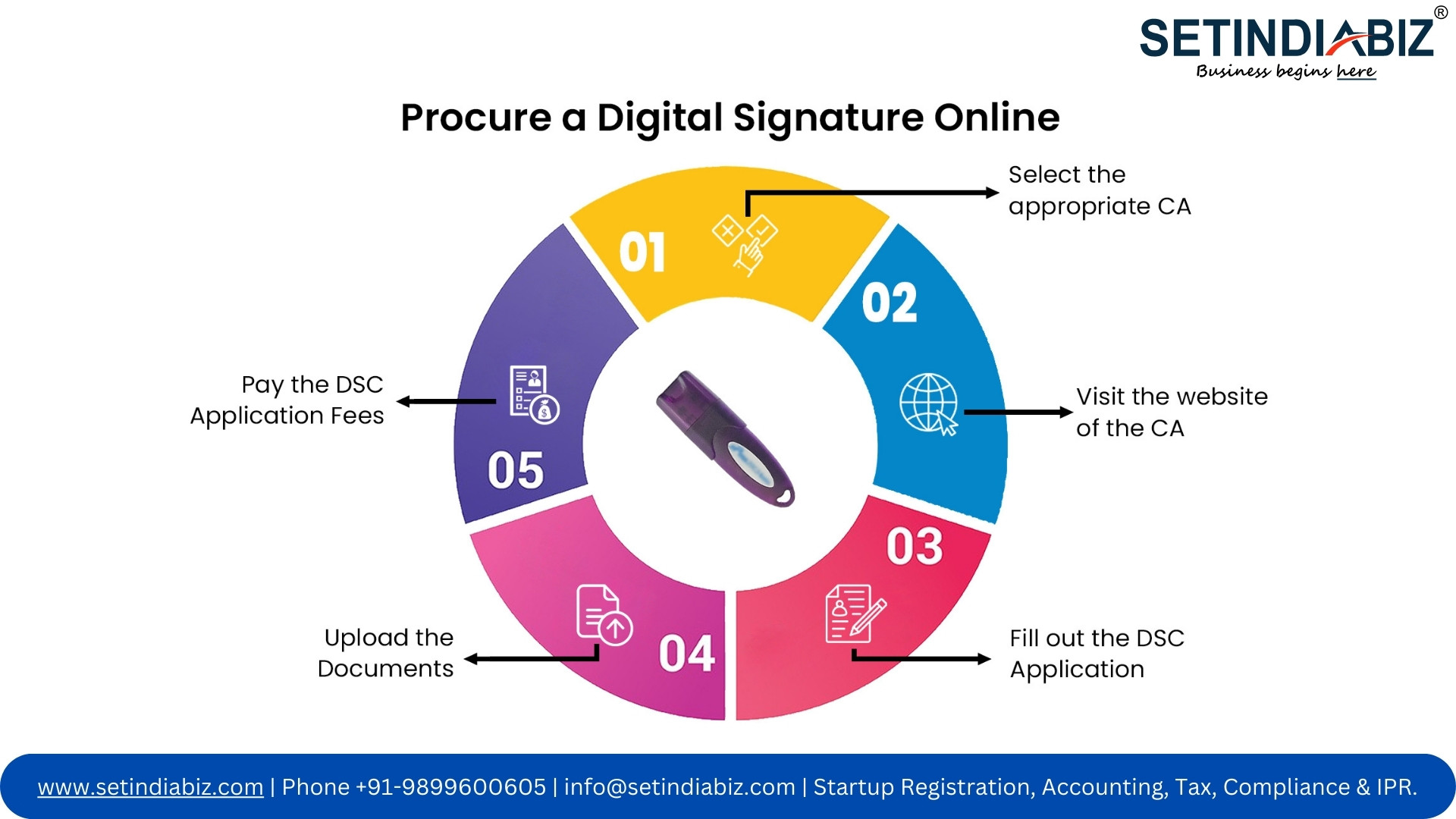 SETINDIABIZ®
Business begins here

Procure a Digital Signature Online

01
Select the appropriate CA

02
Visit the website of the CA

03
Fill out the DSC Application

04
Upload the Documents

05
Pay the DSC Application Fees

www.setindiabiz.com | Phone +91-9899600605 | info@setindiabiz.com | Startup Registration, Accounting, Tax, Compliance & IPR.